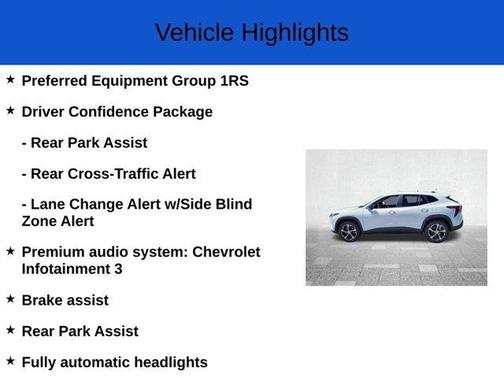 Vehicle Highlights

★ Preferred Equipment Group 1RS

★ Driver Confidence Package

- Rear Park Assist

- Rear Cross-Traffic Alert

- Lane Change Alert w/Side Blind Zone Alert

★ Premium audio system: Chevrolet Infotainment 3

★ Brake assist

★ Rear Park Assist

★ Fully automatic headlights